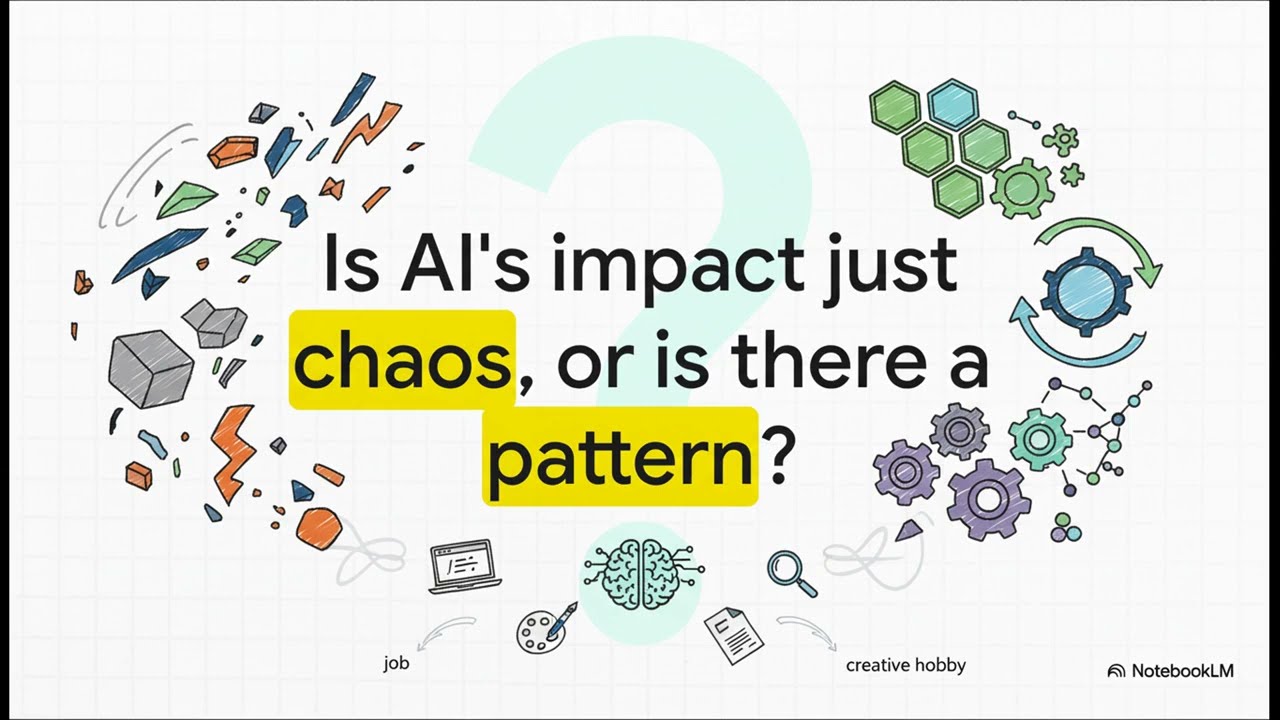 Is AI's impact just chaos, or is there a pattern?

job

creative hobby

NotebookLM